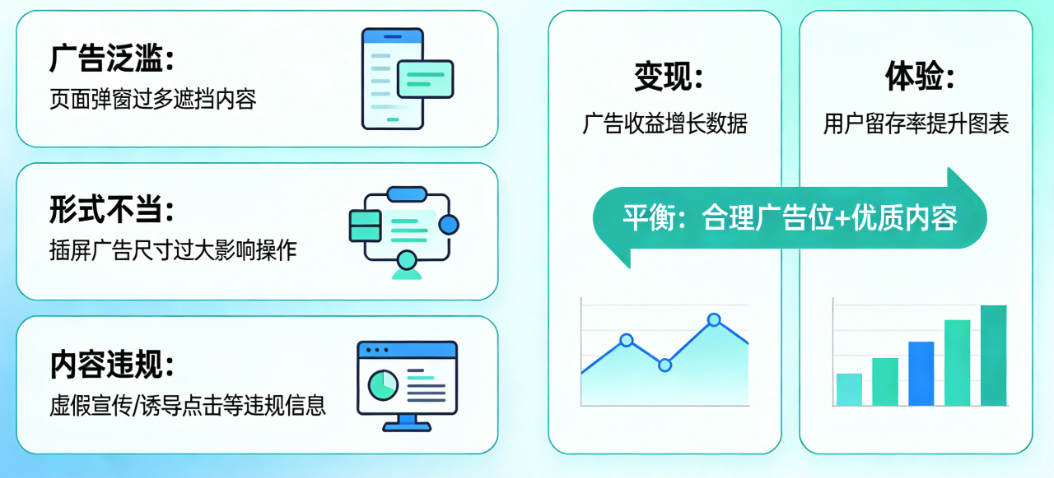 广告泛滥:
页面弹窗过多遮挡内容

形式不当:
插屏广告尺寸过大影响操作

内容违规:
虚假宣传/诱导点击等违规信息

变现:
广告收益增长数据

体验:
用户留存率提升图表

平衡：合理广告位+优质内容